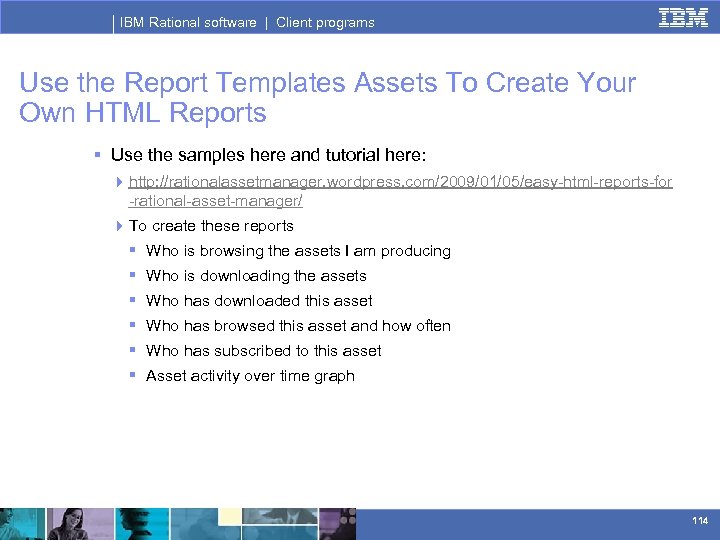 IBM Rational software | Client programs

IBM

Use the Report Templates Assets To Create Your Own HTML Reports

Use the samples here and tutorial here:

http://rationalassetmanager.wordpress.com/2009/01/05/easy-html-reports-for-rational-asset-manager/

To create these reports

Who is browsing the assets I am producing

Who is downloading the assets

Who has downloaded this asset

Who has browsed this asset and how often

Who has subscribed to this asset

Asset activity over time graph

114